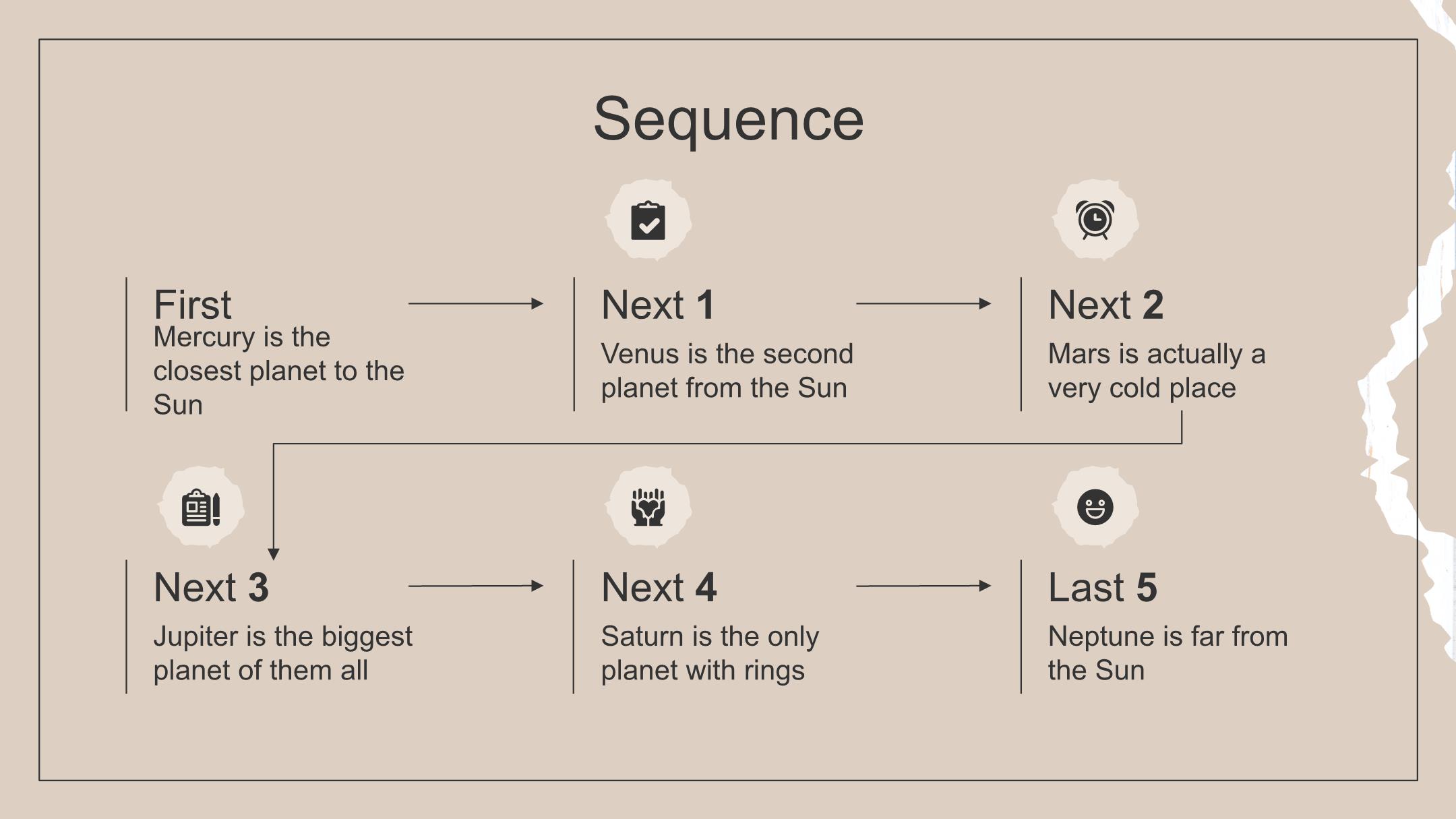 Sequence

First
Mercury is the closest planet to the Sun

Next 1
Venus is the second planet from the Sun

Next 2
Mars is actually a very cold place

Next 3
Jupiter is the biggest planet of them all

Next 4
Saturn is the only planet with rings

Last 5
Neptune is far from the Sun